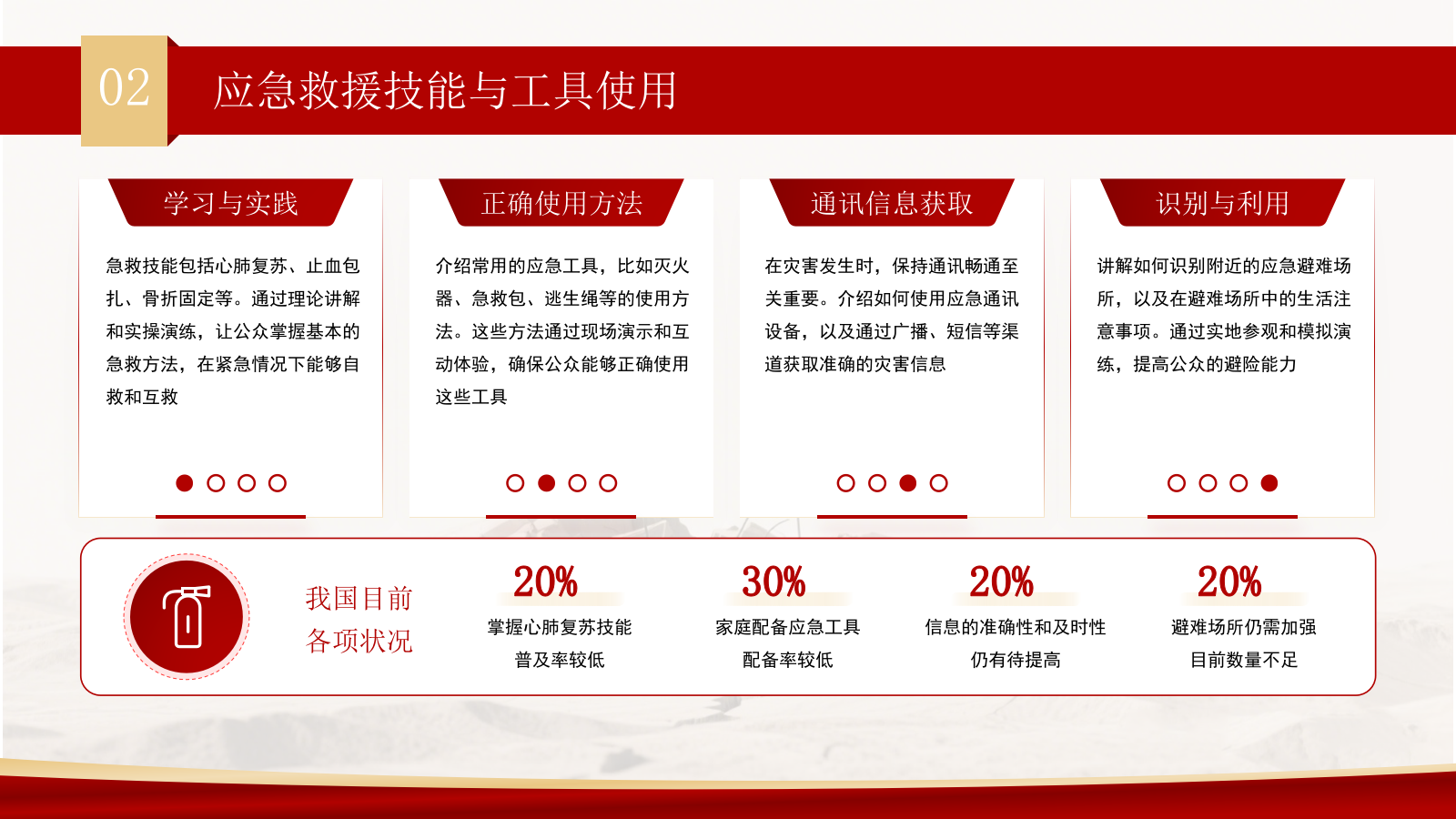 02

应急救援技能与工具使用

学习与实践

急救技能包括心肺复苏、止血包扎、骨折固定等。通过理论讲解和实操演练，让公众掌握基本的急救方法，在紧急情况下能够自救和互救

正确使用方法

介绍常用的应急工具，比如灭火器、急救包、逃生绳等的使用方法。这些方法通过现场演示和互动体验，确保公众能够正确使用这些工具

通讯信息获取

在灾害发生时，保持通讯畅通至关重要。介绍如何使用应急通讯设备，以及通过广播、短信等渠道获取准确的灾害信息

识别与利用

讲解如何识别附近的应急避难场所，以及在避难场所中的生活注意事项。通过实地参观和模拟演练，提高公众的避险能力

我国目前各项状况

20%
掌握心肺复苏技能普及率较低

30%
家庭配备应急工具配备率较低

20%
信息的准确性和及时性仍有待提高

20%
避难场所仍需加强目前数量不足